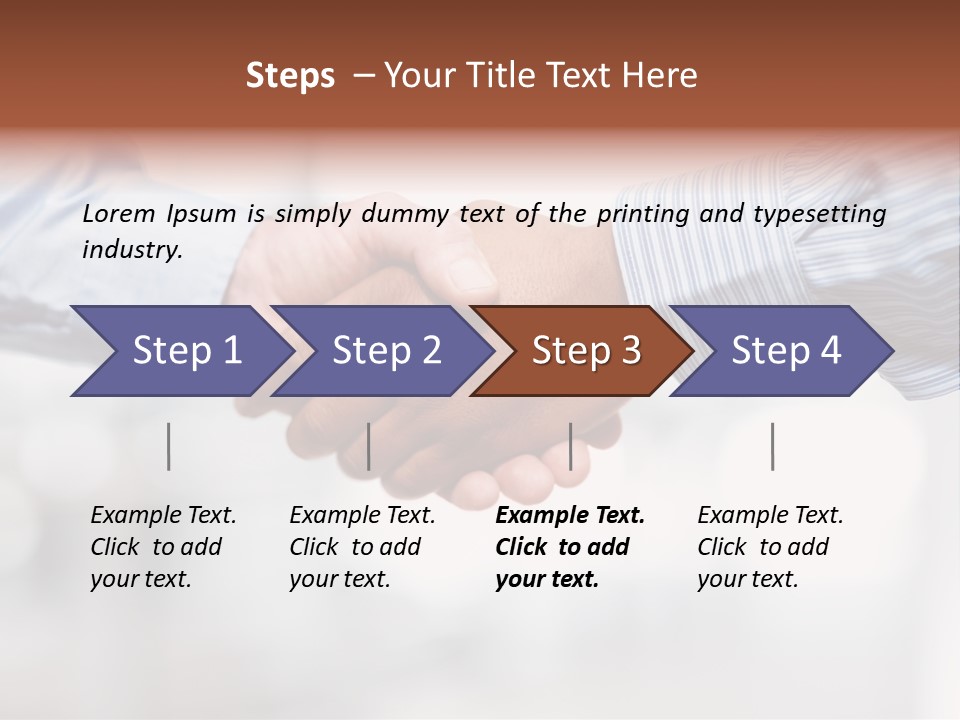 Steps – Your Title Text Here

Lorem Ipsum is simply dummy text of the printing and typesetting industry.

Step 1

Step 2

Step 3

Step 4

Example Text. Click to add your text.

Example Text. Click to add your text.

Example Text. Click to add your text.

Example Text. Click to add your text.